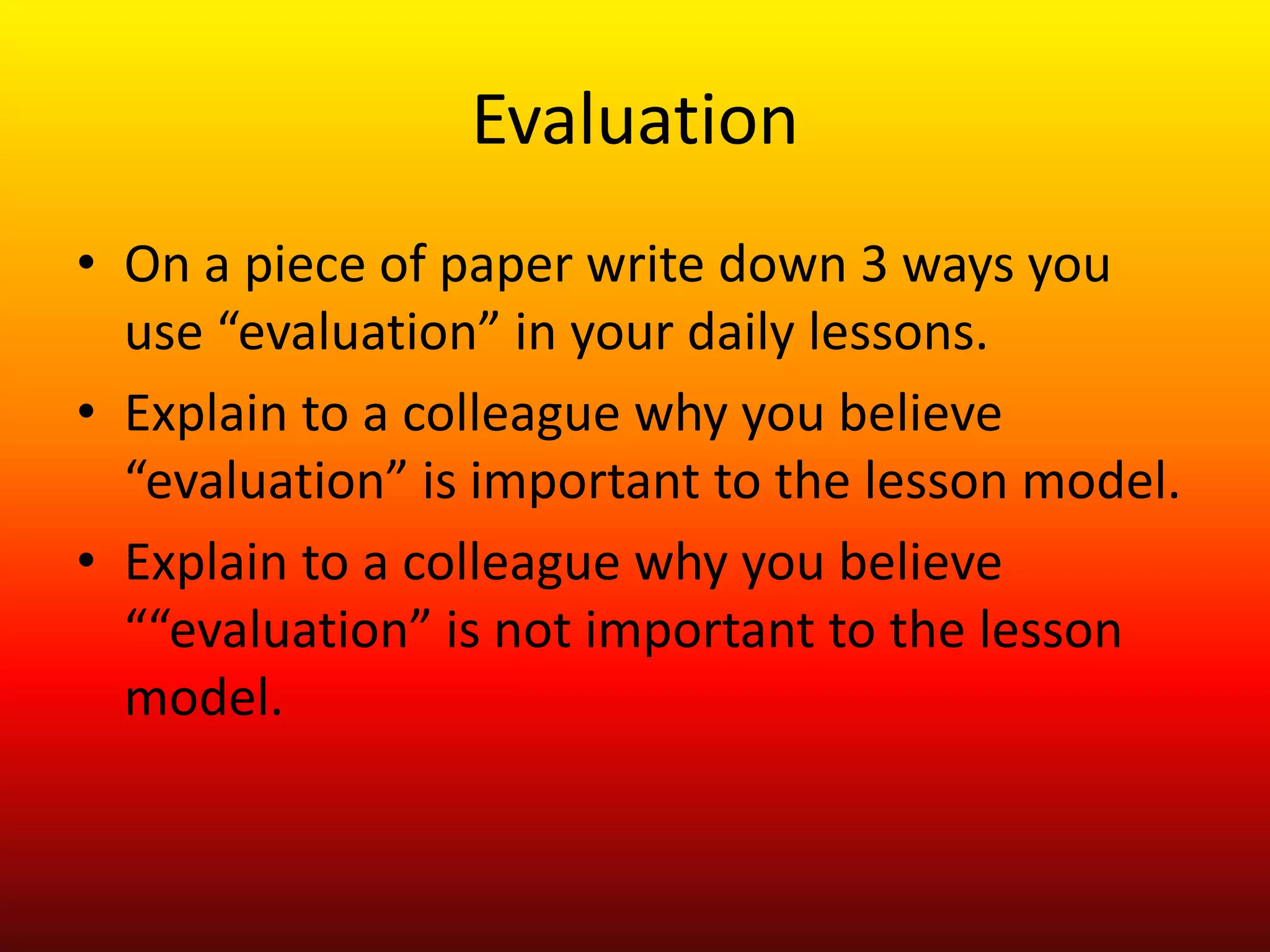 Evaluation

• On a piece of paper write down 3 ways you use “evaluation” in your daily lessons.
• Explain to a colleague why you believe “evaluation” is important to the lesson model.
• Explain to a colleague why you believe ““evaluation” is not important to the lesson model.